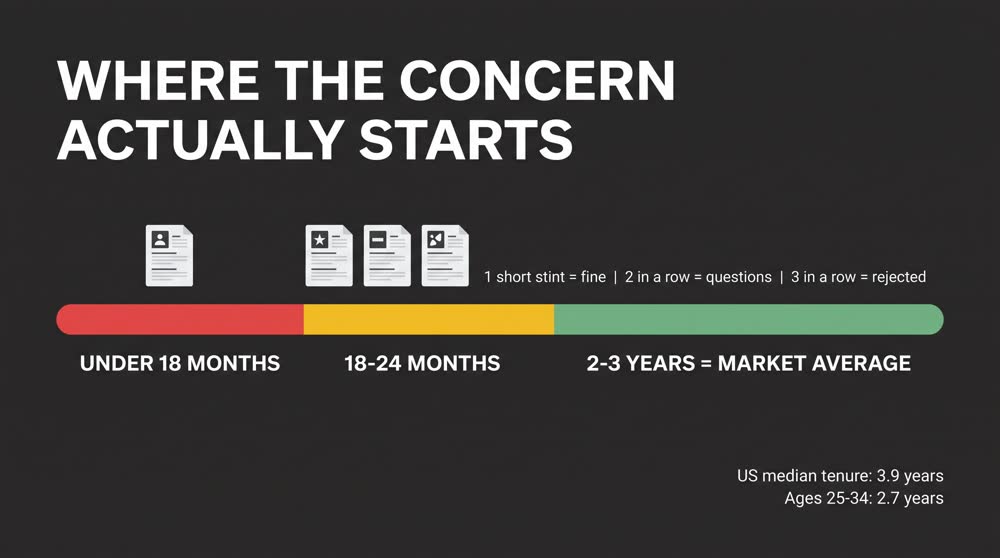 WHERE THE CONCERN ACTUALLY STARTS

1 short stint = fine | 2 in a row = questions | 3 in a row = rejected

UNDER 18 MONTHS

18-24 MONTHS

2-3 YEARS = MARKET AVERAGE

US median tenure: 3.9 years
Ages 25-34: 2.7 years